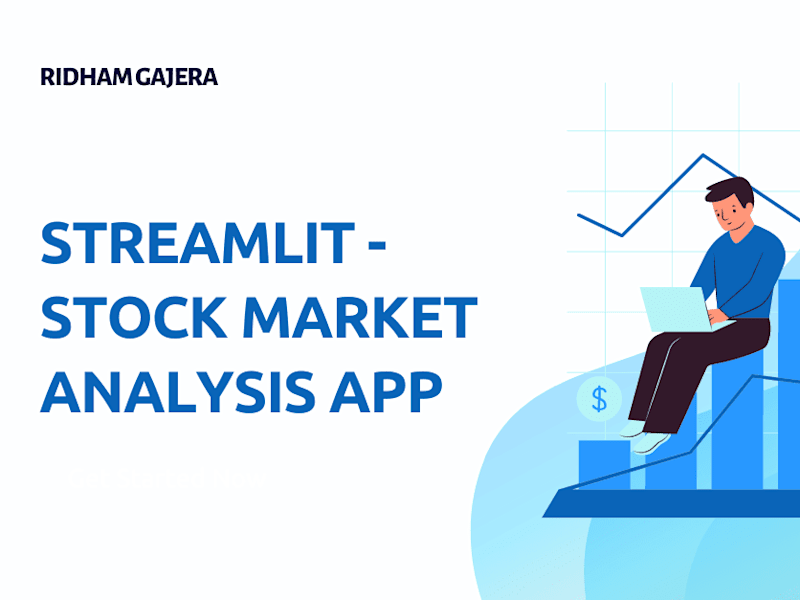 RIDHAM GAJERA

STREAMLIT - STOCK MARKET ANALYSIS APP

$